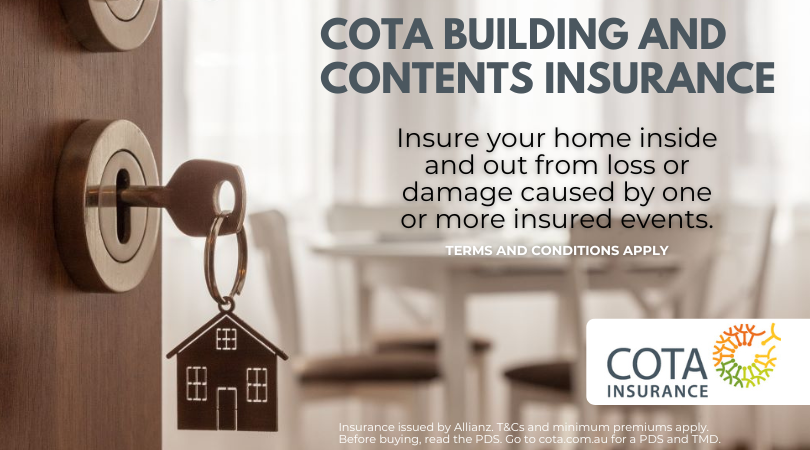 COTA BUILDING AND CONTENTS INSURANCE

Insure your home inside and out from loss or damage caused by one or more insured events.

TERMS AND CONDITIONS APPLY

COTA INSURANCE

Insurance issued by Allianz. T&Cs and minimum premiums apply. Before buying, read the PDS. Go to cota.com.au for a PDS and TMD.